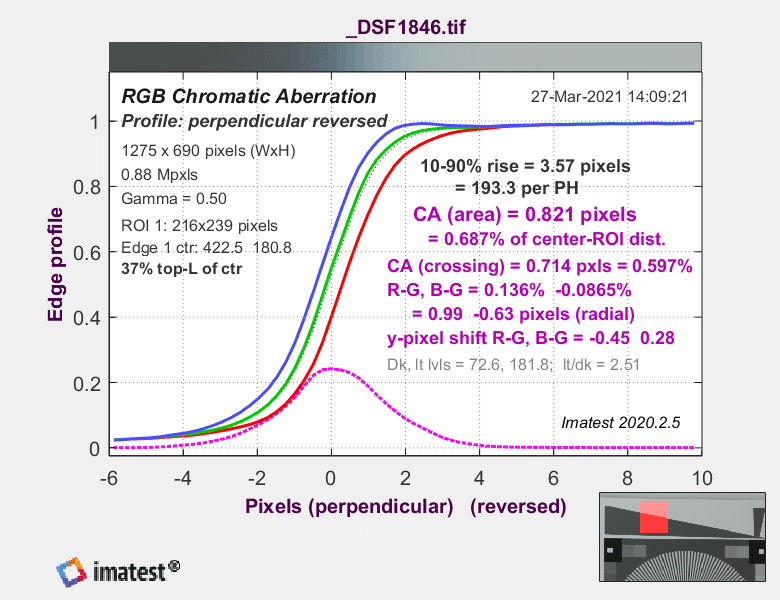 _DSF1846.tif

RGB Chromatic Aberration
Profile: perpendicular reversed

27-Mar-2021 14:09:21

1275 x 690 pixels (WxH)
0.88 Mpxls
Gamma = 0.50
ROI 1: 216x239 pixels
Edge 1 ctr: 422.5 180.8
37% top-L of ctr

10-90% rise = 3.57 pixels
= 193.3 per PH
CA (area) = 0.821 pixels
= 0.687% of center-ROI dist.
CA (crossing) = 0.714 pxls = 0.597%
R-G, B-G = 0.136% -0.0865%
= 0.99 -0.63 pixels (radial)
y-pixel shift R-G, B-G = -0.45 0.28
Dk, lt lvls = 72.6, 181.8; lt/dk = 2.51

Imatest 2020.2.5

Edge profile

1
0.8
0.6
0.4
0.2
0

-6 -4 -2 0 2 4 6 8 10

Pixels (perpendicular) (reversed)

imatest®